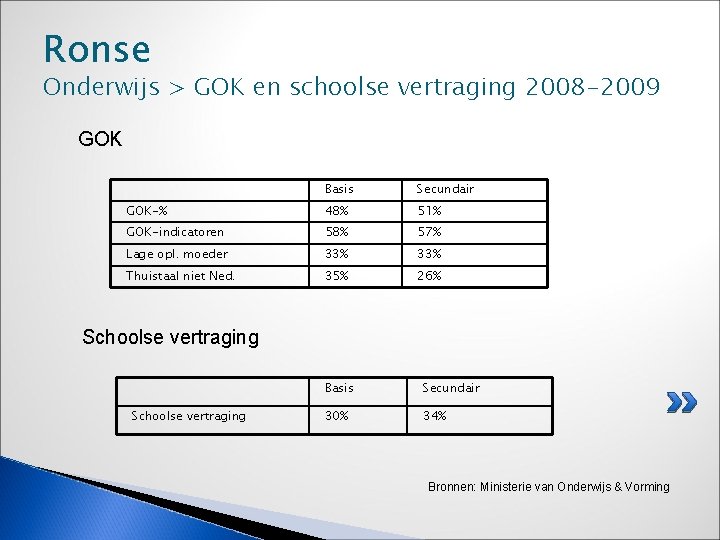 Ronse
Onderwijs > GOK en schoolse vertraging 2008-2009

GOK

| | Basis | Secundair |
|---|---|---|
| GOK-% | 48% | 51% |
| GOK-indicatoren | 58% | 57% |
| Lage opl. moeder | 33% | 33% |
| Thuistaal niet Ned. | 35% | 26% |

Schoolse vertraging

| | Basis | Secundair |
|---|---|---|
| Schoolse vertraging | 30% | 34% |

Bronnen: Ministerie van Onderwijs & Vorming